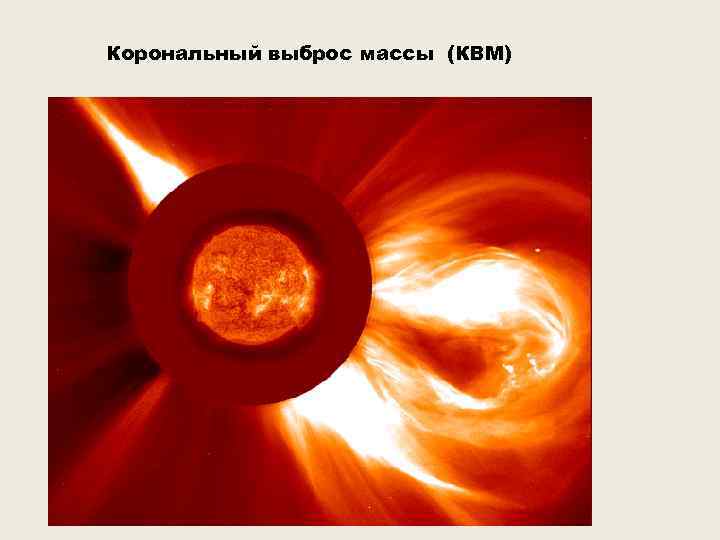 Корональный выброс массы (КВМ)